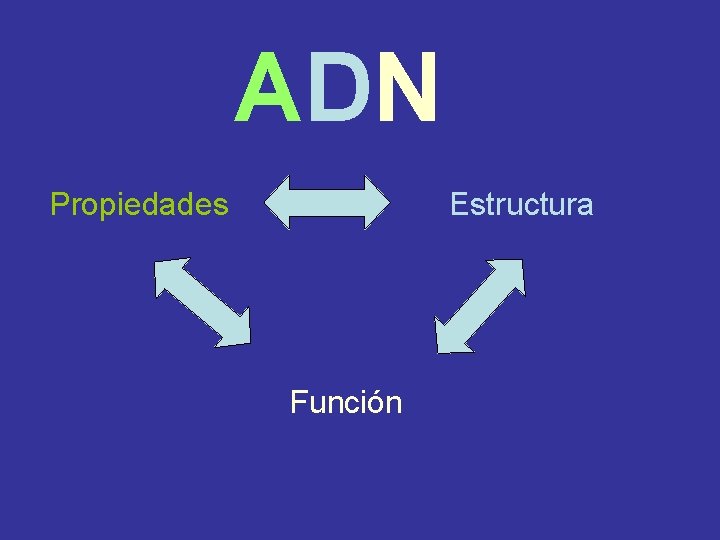 ADN

Propiedades

Estructura

Función